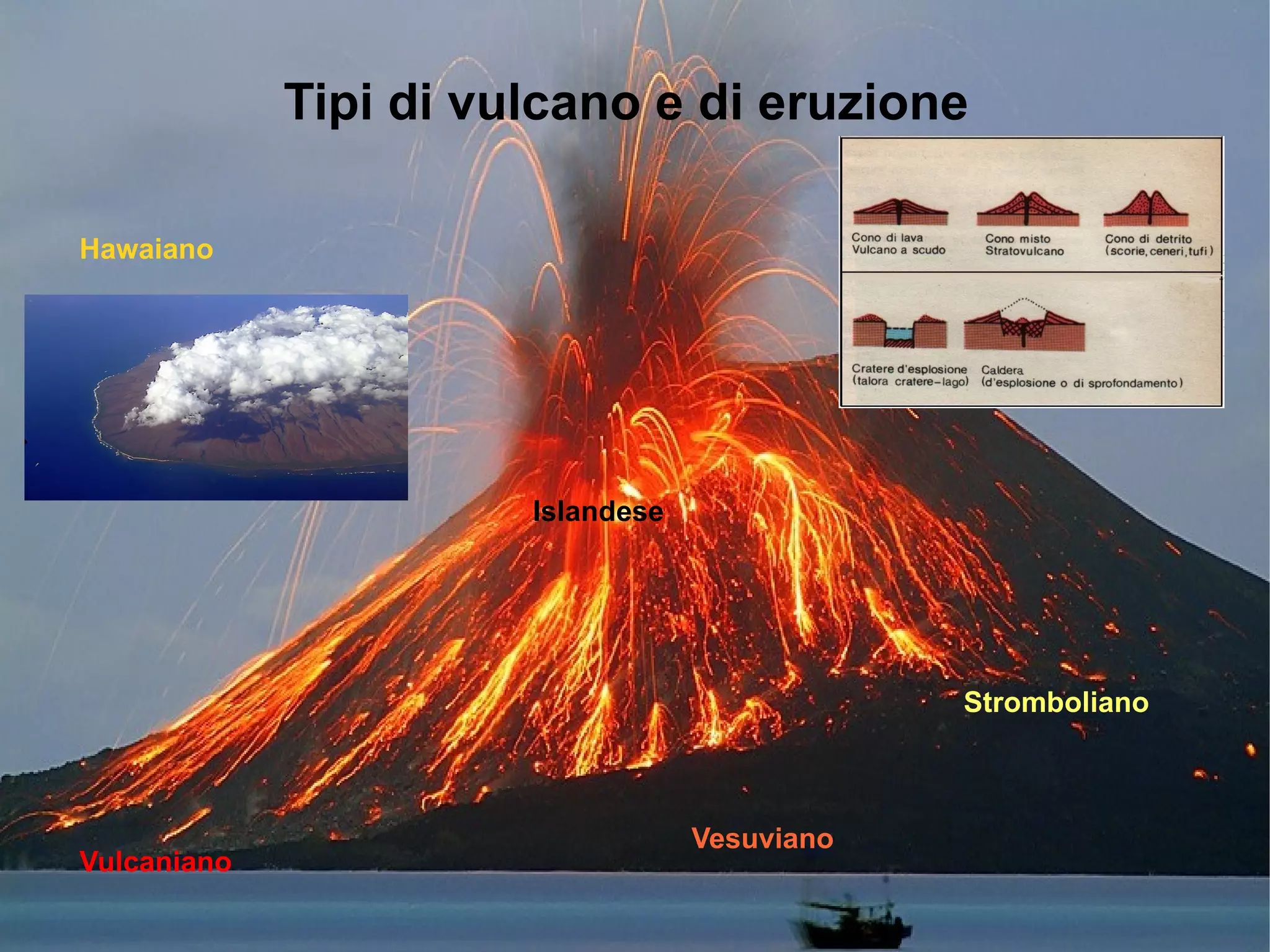 Tipi di vulcano e di eruzione

Hawaiano

Cono di lava
Vulcano a scudo

Cono misto
Stratovulcano

Cono di detrito
(scorie, ceneri, tufi)

Cratere d'esplosione
(talora cratere-lago)

Caldera
(d'esplosione o di sprofondamento)

Islandese

Stromboliano

Vesuviano

Vulcaniano